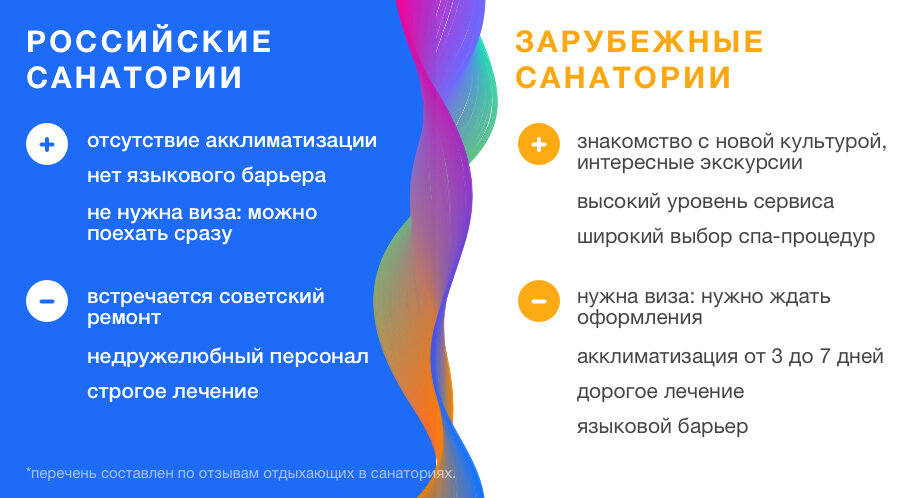 РОССИЙСКИЕ САНАТОРИИ

+

отсутствие акклиматизации

нет языкового барьера

не нужна виза: можно поехать сразу

−

встречается советский ремонт

недружелюбный персонал

строгое лечение

*перечень составлен по отзывам отдыхающих в санаториях.

ЗАРУБЕЖНЫЕ САНАТОРИИ

+

знакомство с новой культурой, интересные экскурсии

высокий уровень сервиса

широкий выбор спа-процедур

−

нужна виза: нужно ждать оформления

акклиматизация от 3 до 7 дней

дорогое лечение

языковой барьер